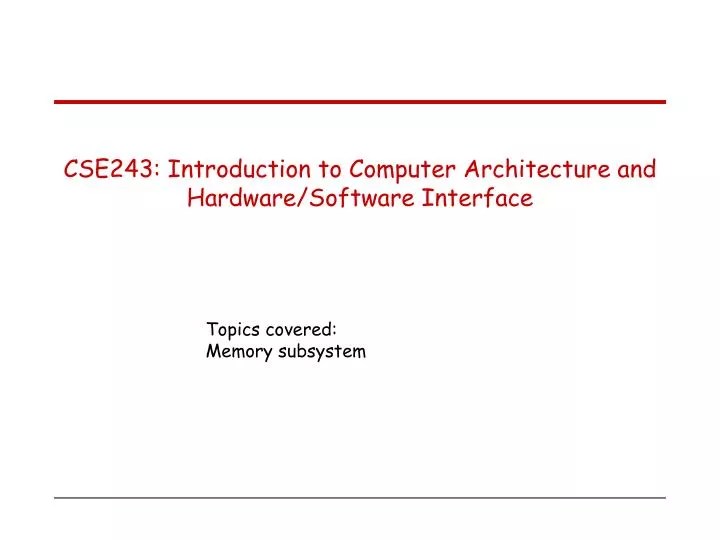 CSE243: Introduction to Computer Architecture and Hardware/Software Interface

Topics covered:
Memory subsystem